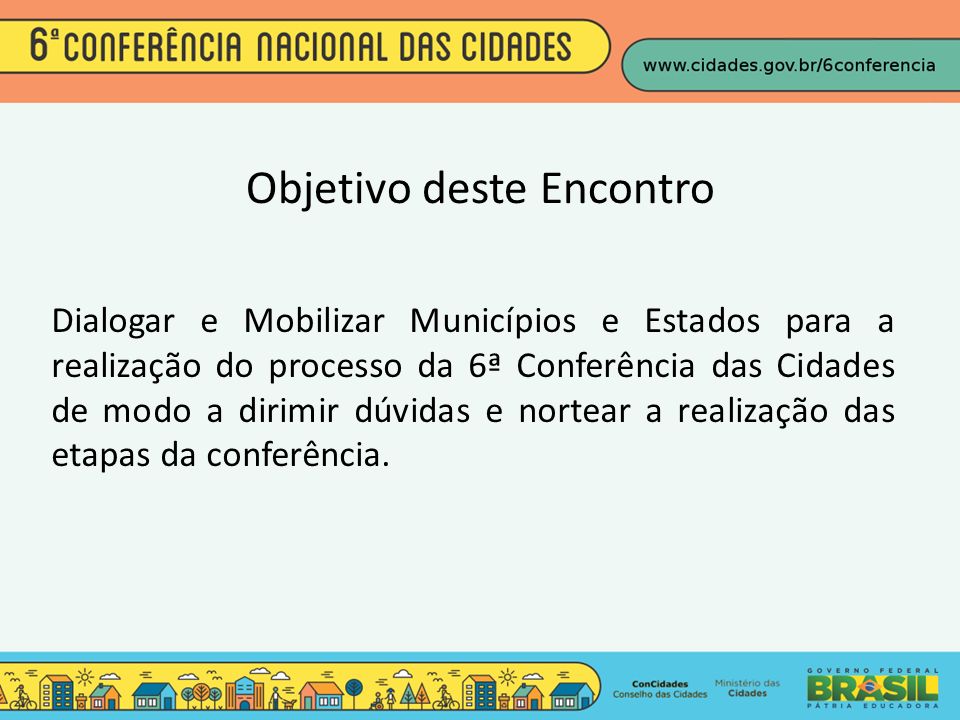 6ª CONFERÊNCIA NACIONAL DAS CIDADES

www.cidades.gov.br/6conferencia

Objetivo deste Encontro

Dialogar e Mobilizar Municípios e Estados para a realização do processo da 6ª Conferência das Cidades de modo a dirimir dúvidas e nortear a realização das etapas da conferência.

ConCidades
Conselho das Cidades

Ministério das
Cidades

GOVERNO FEDERAL
BRASIL
PÁTRIA EDUCADORA